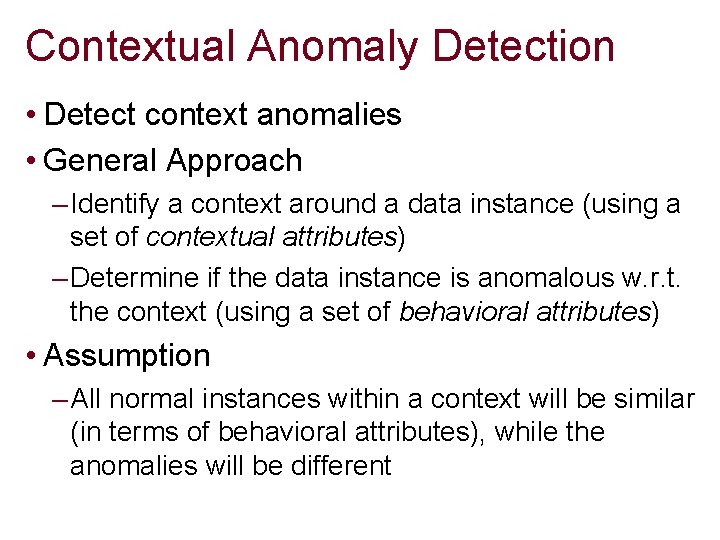 Contextual Anomaly Detection

• Detect context anomalies

• General Approach

– Identify a context around a data instance (using a set of contextual attributes)

– Determine if the data instance is anomalous w.r.t. the context (using a set of behavioral attributes)

• Assumption

– All normal instances within a context will be similar (in terms of behavioral attributes), while the anomalies will be different